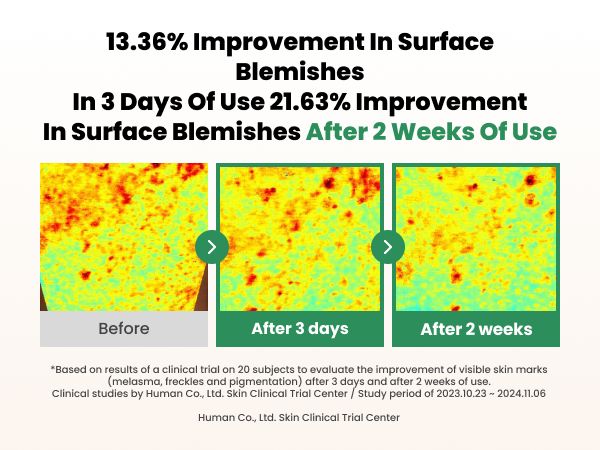 13.36% Improvement In Surface Blemishes
In 3 Days Of Use 21.63% Improvement In Surface Blemishes After 2 Weeks Of Use

Before

After 3 days

After 2 weeks

*Based on results of a clinical trial on 20 subjects to evaluate the improvement of visible skin marks (melasma, freckles and pigmentation) after 3 days and after 2 weeks of use.
Clinical studies by Human Co., Ltd. Skin Clinical Trial Center / Study period of 2023.10.23 ~ 2024.11.06

Human Co., Ltd. Skin Clinical Trial Center